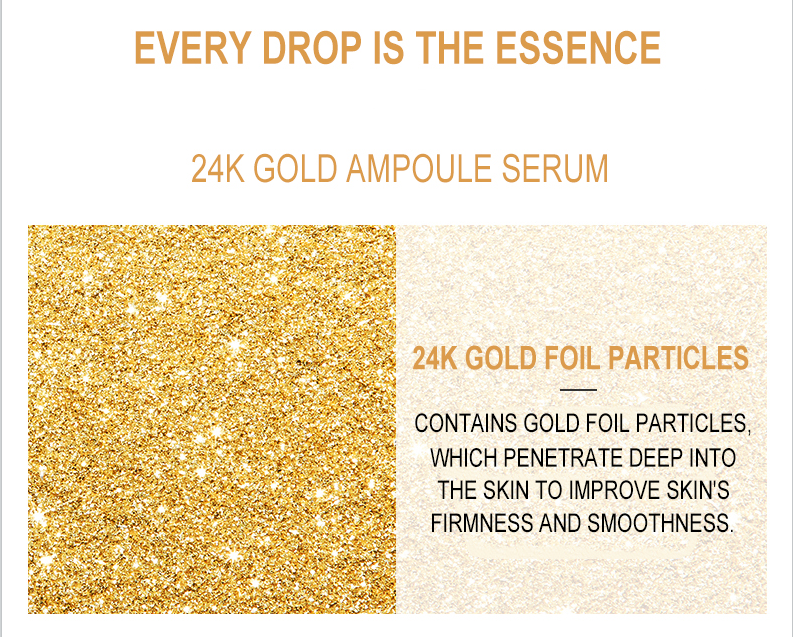 EVERY DROP IS THE ESSENCE

24K GOLD AMPOULE SERUM

24K GOLD FOIL PARTICLES

CONTAINS GOLD FOIL PARTICLES, WHICH PENETRATE DEEP INTO THE SKIN TO IMPROVE SKIN'S FIRMNESS AND SMOOTHNESS.